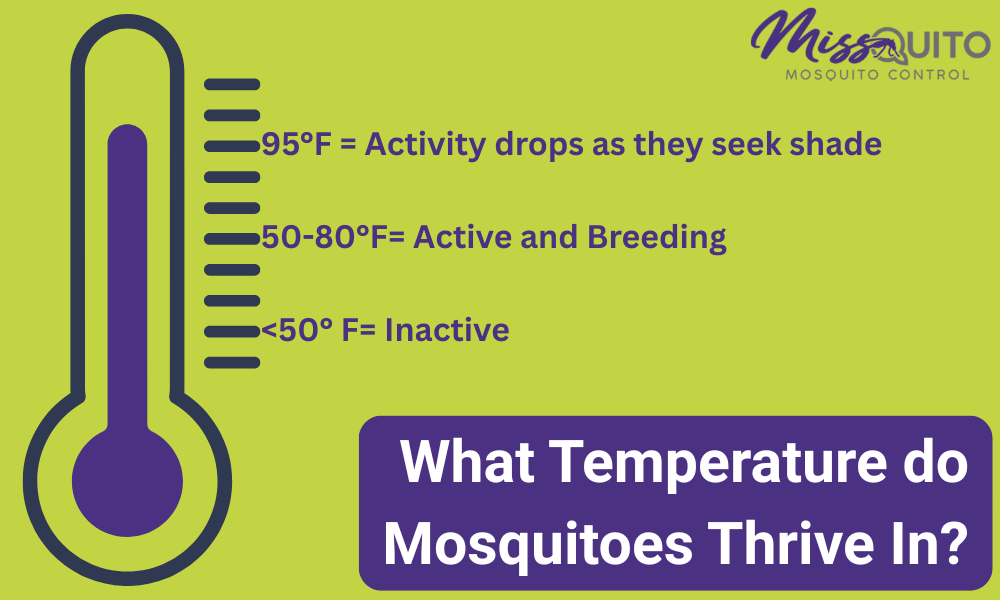 MissQUITO
MOSQUITO CONTROL

95°F = Activity drops as they seek shade

50-80°F= Active and Breeding

<50° F= Inactive

What Temperature do Mosquitoes Thrive In?